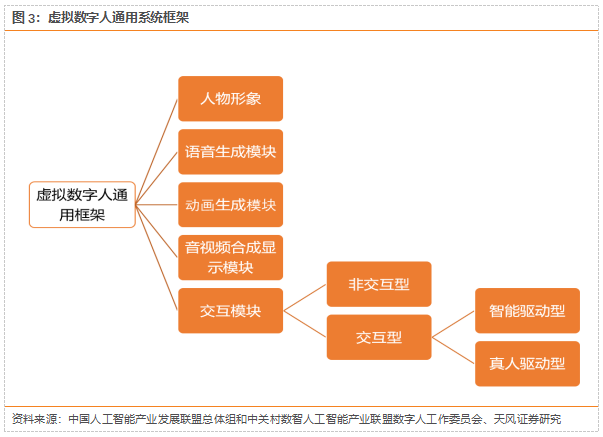 图 3：虚拟数字人通用系统框架

虚拟数字人通用框架

人物形象

语音生成模块

动画生成模块

音视频合成显示模块

交互模块

非交互型

交互型

智能驱动型

真人驱动型

资料来源：中国人工智能产业发展联盟总体组和中关村数智人工智能产业联盟数字人工作委员会、天风证券研究